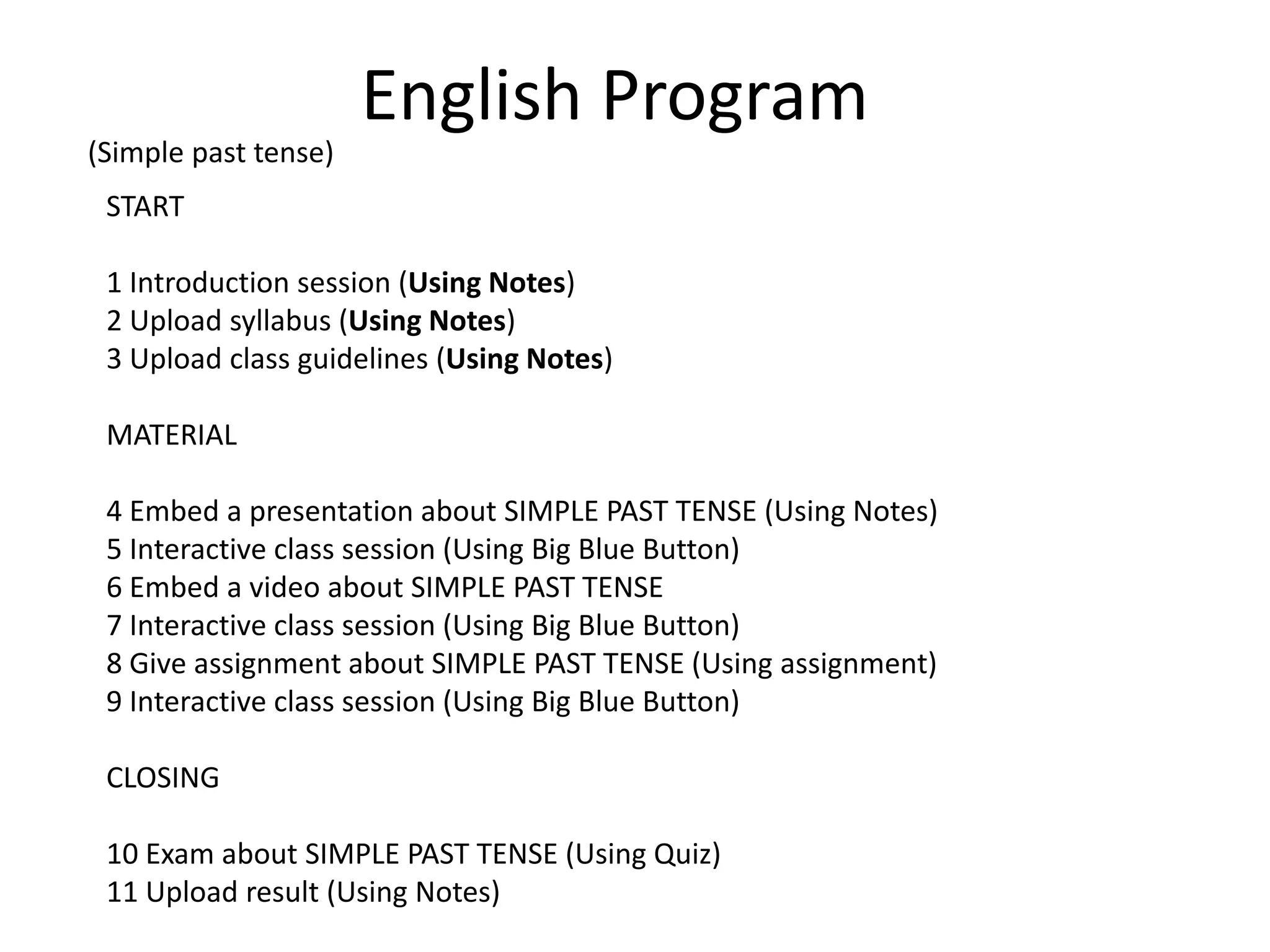 English Program

(Simple past tense)

START

1 Introduction session (Using Notes)
2 Upload syllabus (Using Notes)
3 Upload class guidelines (Using Notes)

MATERIAL

4 Embed a presentation about SIMPLE PAST TENSE (Using Notes)
5 Interactive class session (Using Big Blue Button)
6 Embed a video about SIMPLE PAST TENSE
7 Interactive class session (Using Big Blue Button)
8 Give assignment about SIMPLE PAST TENSE (Using assignment)
9 Interactive class session (Using Big Blue Button)

CLOSING

10 Exam about SIMPLE PAST TENSE (Using Quiz)
11 Upload result (Using Notes)